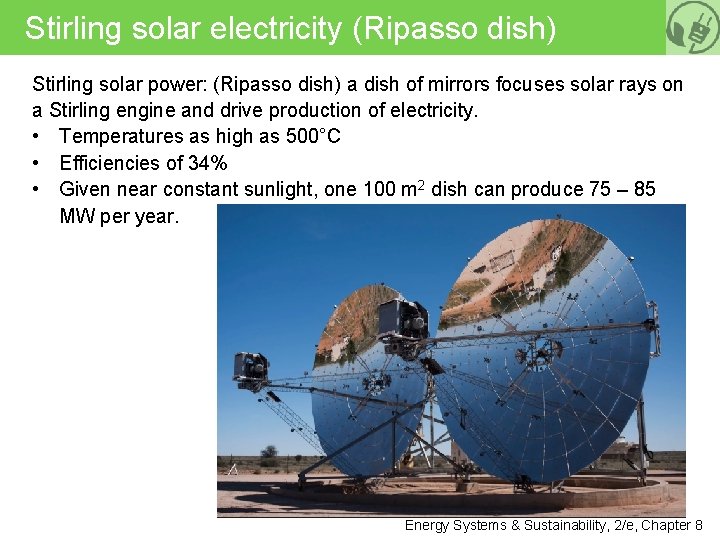 Stirling solar electricity (Ripasso dish)

Stirling solar power: (Ripasso dish) a dish of mirrors focuses solar rays on a Stirling engine and drive production of electricity.

• Temperatures as high as 500°C
• Efficiencies of 34%
• Given near constant sunlight, one 100 m$^2$ dish can produce 75 – 85 MW per year.

Energy Systems & Sustainability, 2/e, Chapter 8